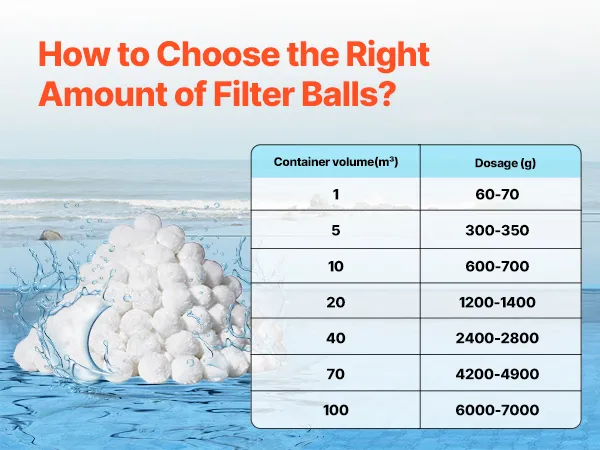 How to Choose the Right Amount of Filter Balls?

| Container volume($m^3$) | Dosage (g) |
|---|---|
| 1 | 60-70 |
| 5 | 300-350 |
| 10 | 600-700 |
| 20 | 1200-1400 |
| 40 | 2400-2800 |
| 70 | 4200-4900 |
| 100 | 6000-7000 |